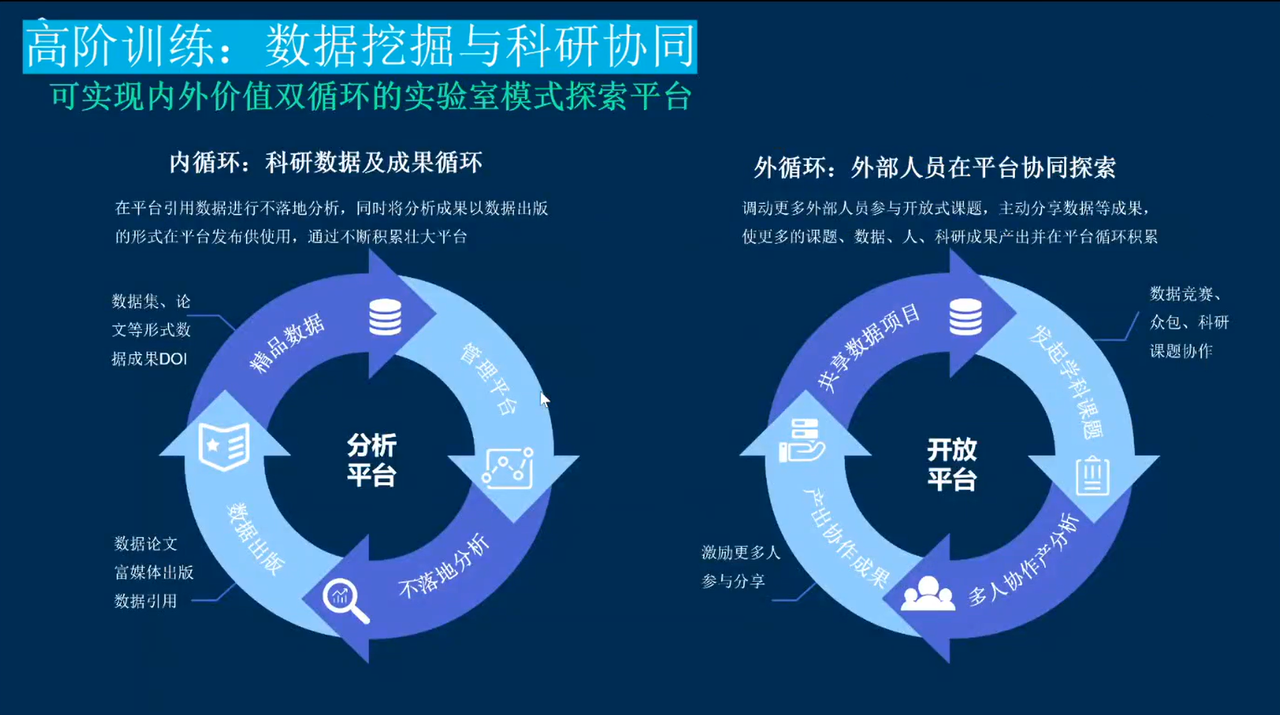 高阶训练：数据挖掘与科研协同

可实现内外价值双循环的实验室模式探索平台

内循环：科研数据及成果循环

在平台引用数据进行不落地分析，同时将分析成果以数据出版的形式在平台发布供使用，通过不断积累壮大平台

数据集、论文等形式数据成果DOI

精品数据

管理平台

分析平台

不落地分析

数据出版

数据论文
富媒体出版
数据引用

外循环：外部人员在平台协同探索

调动更多外部人员参与开放式课题，主动分享数据等成果，使更多的课题、数据、人、科研成果产出并在平台循环积累

数据竞赛、众包、科研课题协作

共享数据项目

发起学科课题

开放平台

多人协作产分析

产出协作成果

激励更多人参与分享